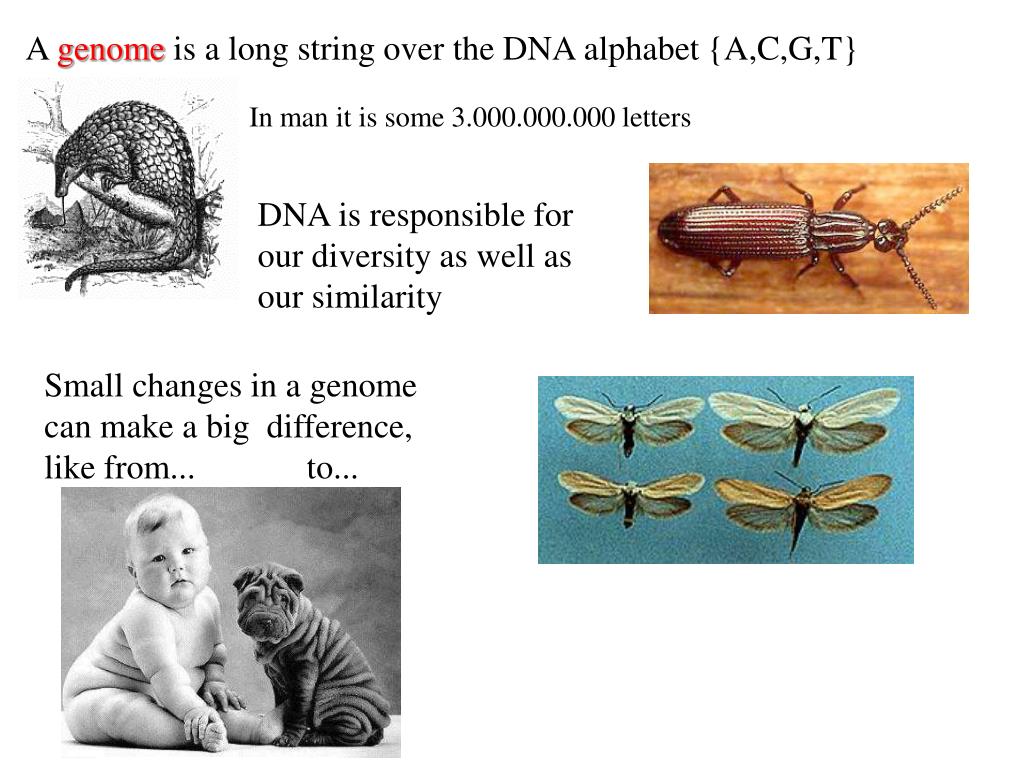 A genome is a long string over the DNA alphabet {A,C,G,T}

In man it is some 3.000.000.000 letters

DNA is responsible for our diversity as well as our similarity

Small changes in a genome can make a big difference, like from... to...